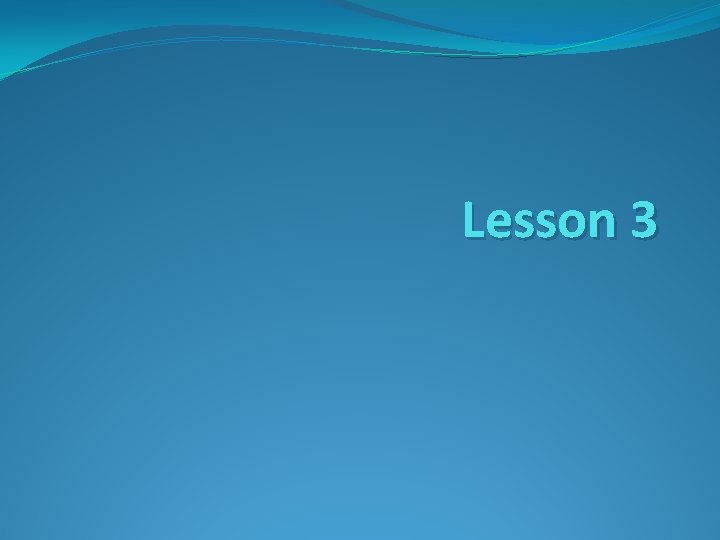 Lesson 3